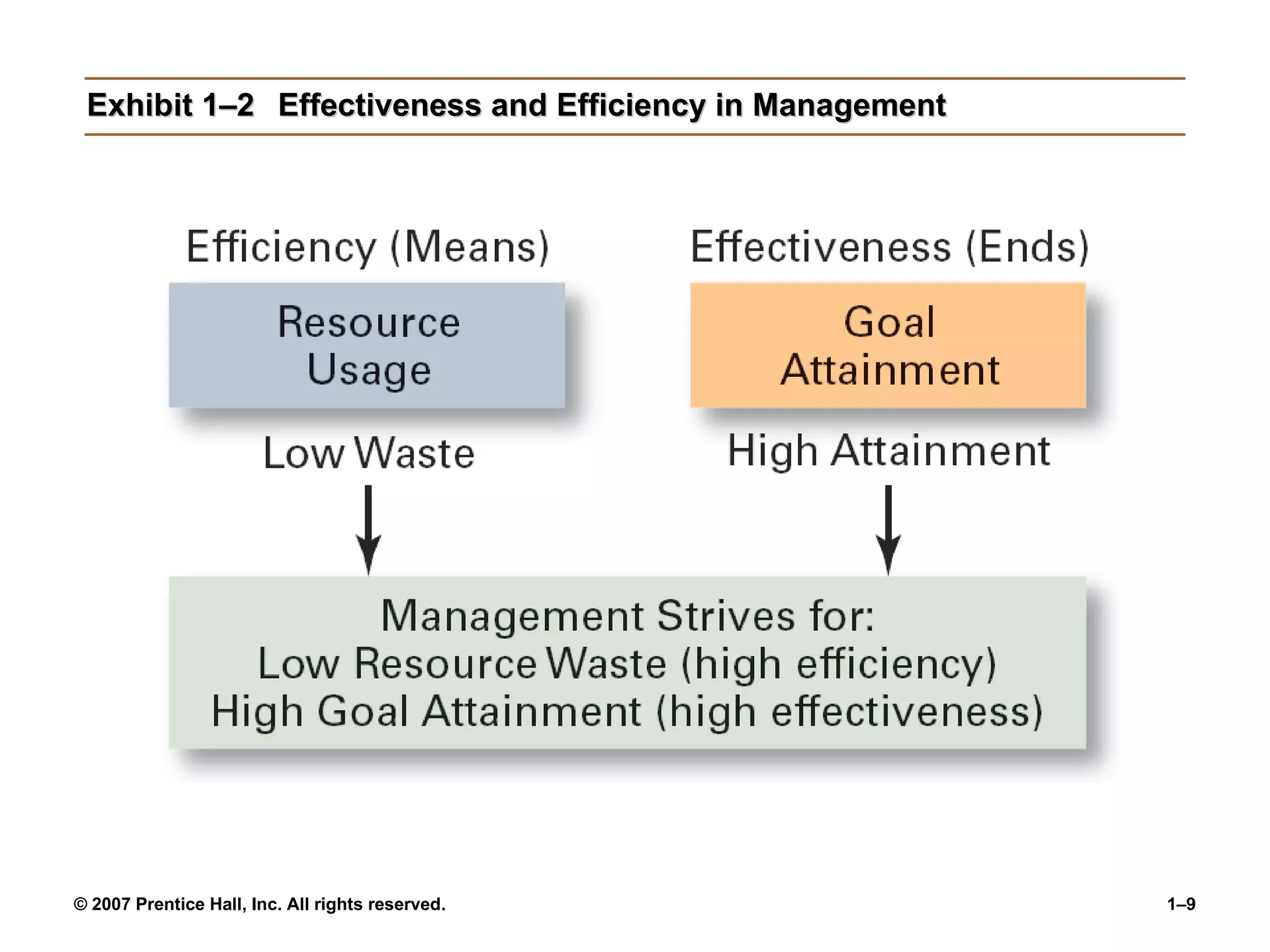 Exhibit 1–2 Effectiveness and Efficiency in Management

Efficiency (Means)

Resource Usage

Low Waste

Effectiveness (Ends)

Goal Attainment

High Attainment

Management Strives for:
Low Resource Waste (high efficiency)
High Goal Attainment (high effectiveness)

© 2007 Prentice Hall, Inc. All rights reserved.

1–9